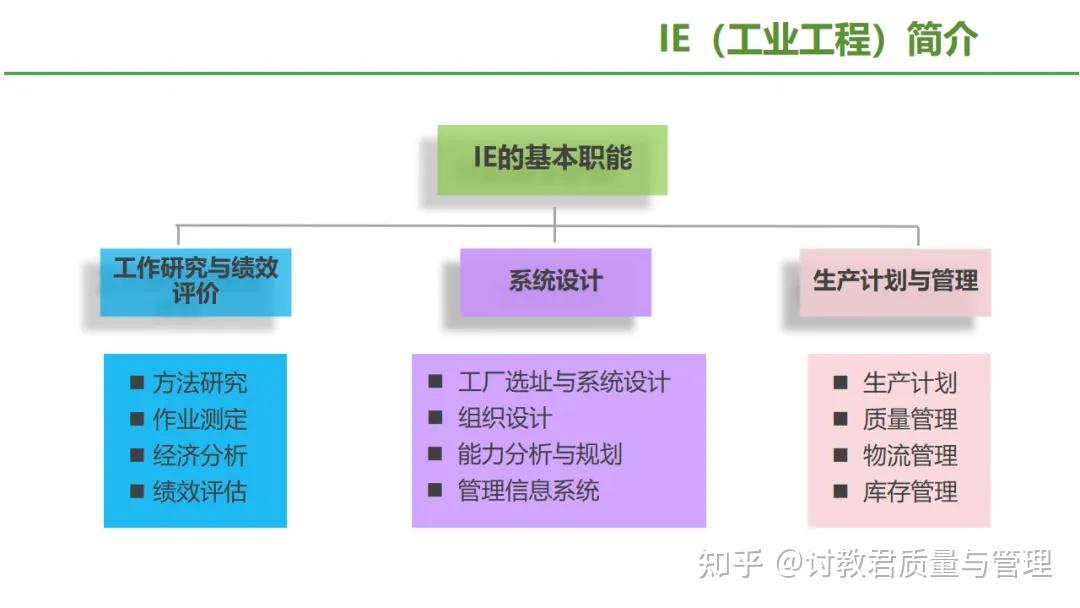 IE（工业工程）简介

IE的基本职能

工作研究与绩效评价

系统设计

生产计划与管理

■ 方法研究
■ 作业测定
■ 经济分析
■ 绩效评估

■ 工厂选址与系统设计
■ 组织设计
■ 能力分析与规划
■ 管理信息系统

■ 生产计划
■ 质量管理
■ 物流管理
■ 库存管理

知乎 @讨教君质量与管理